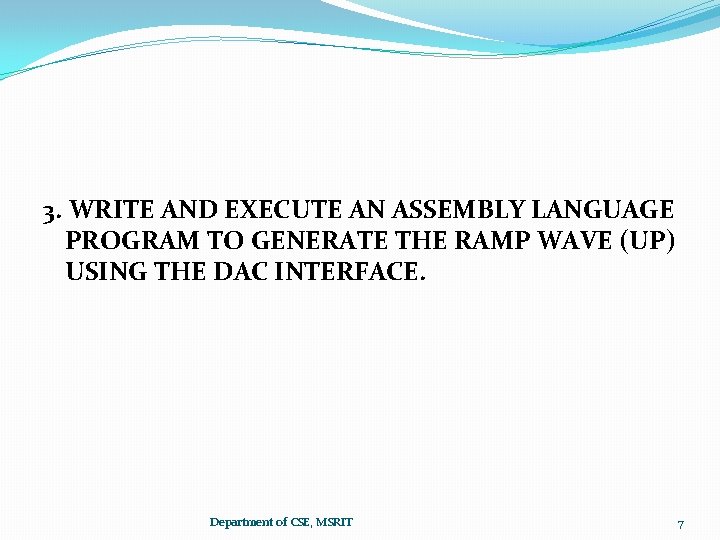 3. WRITE AND EXECUTE AN ASSEMBLY LANGUAGE PROGRAM TO GENERATE THE RAMP WAVE (UP) USING THE DAC INTERFACE.

Department of CSE, MSRIT

7